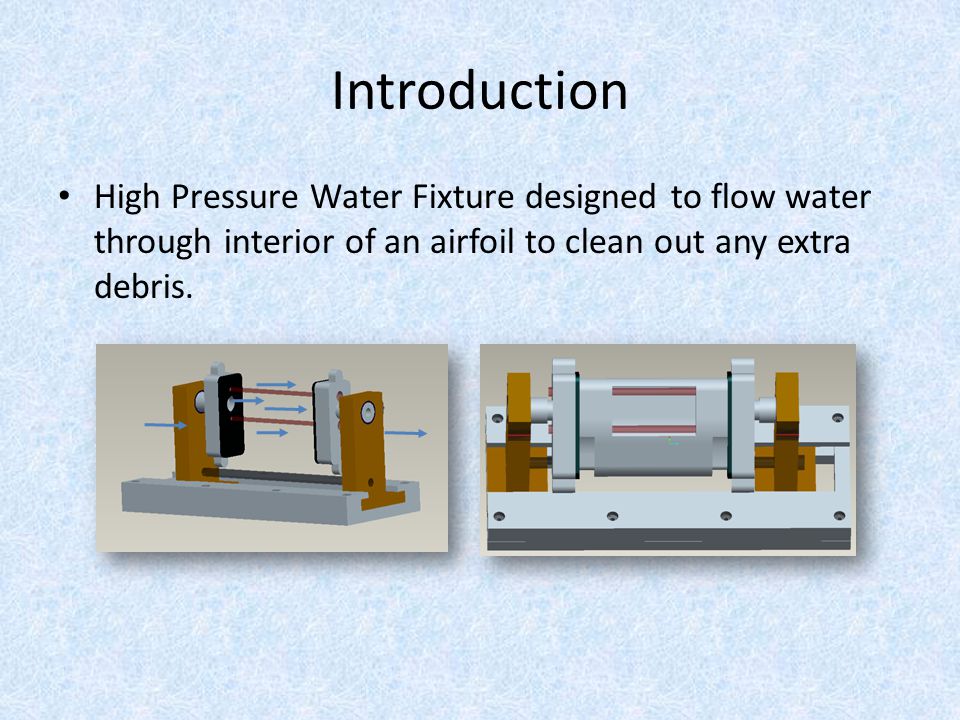 Introduction

• High Pressure Water Fixture designed to flow water through interior of an airfoil to clean out any extra debris.